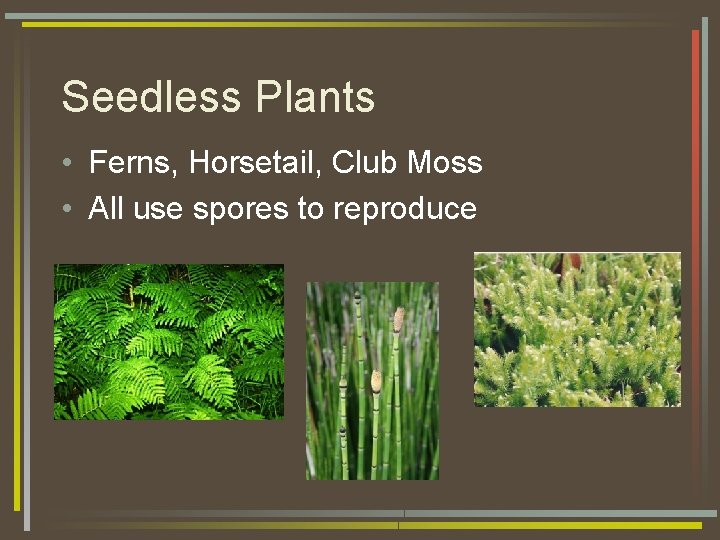 Seedless Plants

• Ferns, Horsetail, Club Moss
• All use spores to reproduce